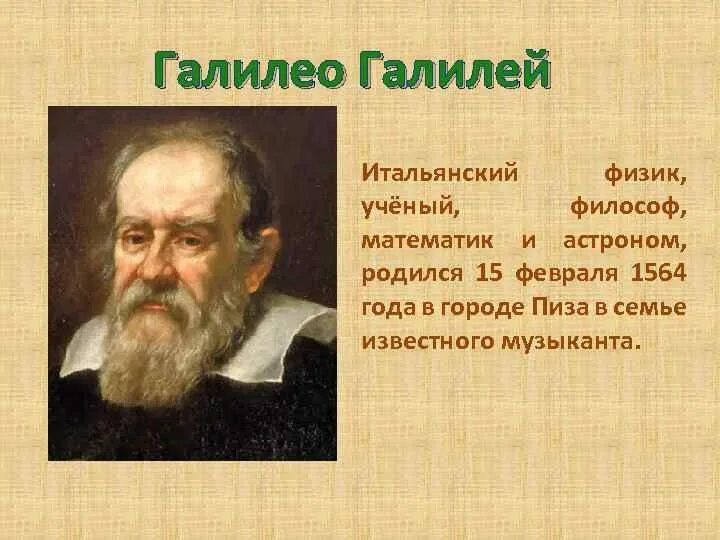 Галилео Галилей

Итальянский физик, учёный, философ, математик и астроном, родился 15 февраля 1564 года в городе Пиза в семье известного музыканта.